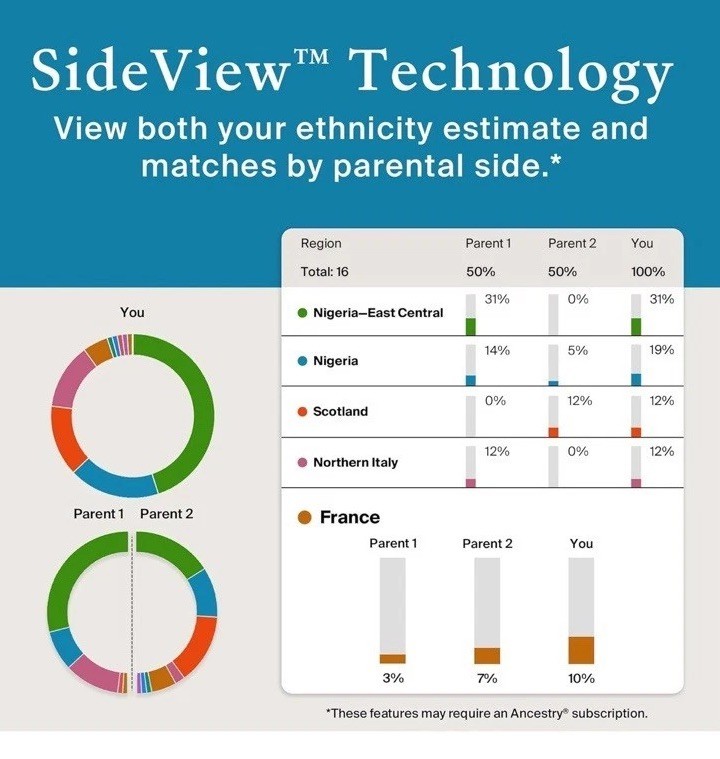 SideView™ Technology

View both your ethnicity estimate and matches by parental side.*

You

Parent 1 Parent 2

| Region | Parent 1 | Parent 2 | You |
|---|---|---|---|
| Total: 16 | 50% | 50% | 100% |
| Nigeria—East Central | 31% | 0% | 31% |
| Nigeria | 14% | 5% | 19% |
| Scotland | 0% | 12% | 12% |
| Northern Italy | 12% | 0% | 12% |

France

| Parent 1 | Parent 2 | You |
|---|---|---|
| 3% | 7% | 10% |

*These features may require an Ancestry® subscription.